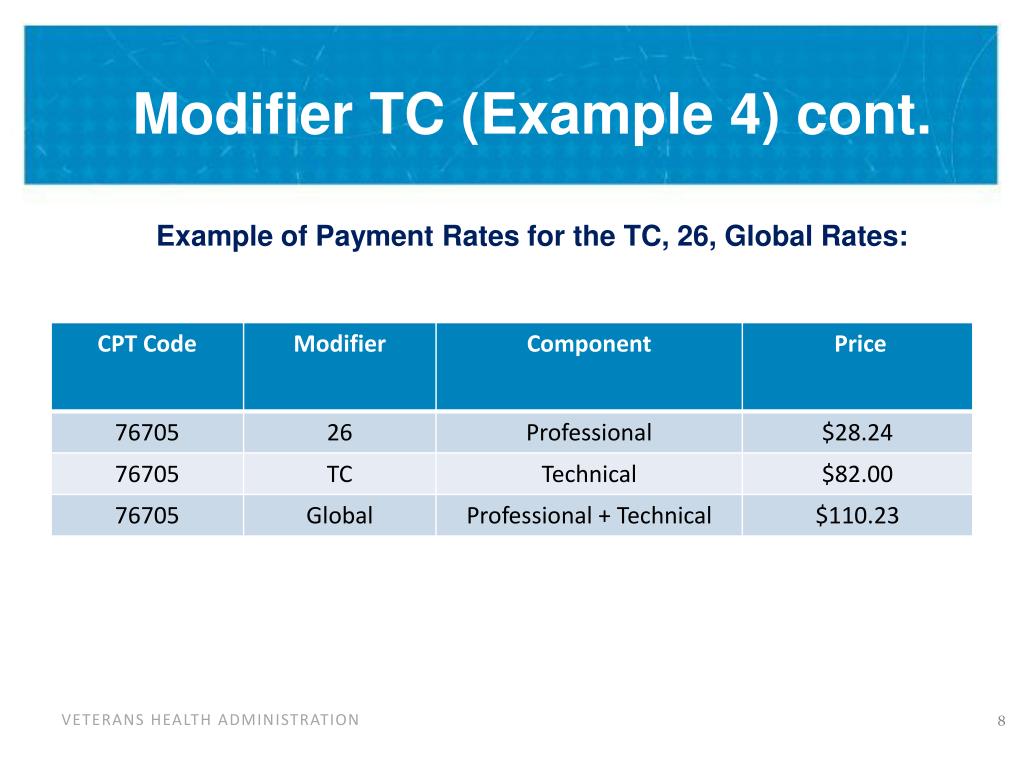 Modifier TC (Example 4) cont.

Example of Payment Rates for the TC, 26, Global Rates:

| CPT Code | Modifier | Component | Price |
|---|---|---|---|
| 76705 | 26 | Professional | \$28.24 |
| 76705 | TC | Technical | \$82.00 |
| 76705 | Global | Professional + Technical | \$110.23 |

VETERANS HEALTH ADMINISTRATION

8